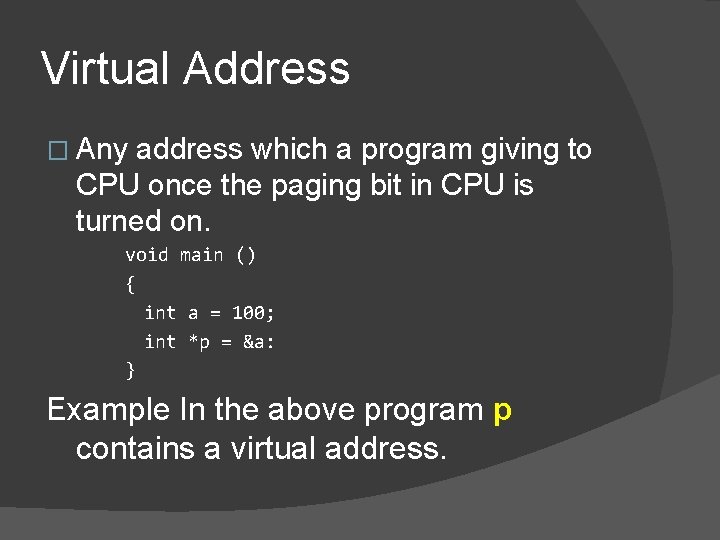 Virtual Address

□ Any address which a program giving to CPU once the paging bit in CPU is turned on.

void main ()
{
  int a = 100;
  int *p = &a:
}

Example In the above program p contains a virtual address.